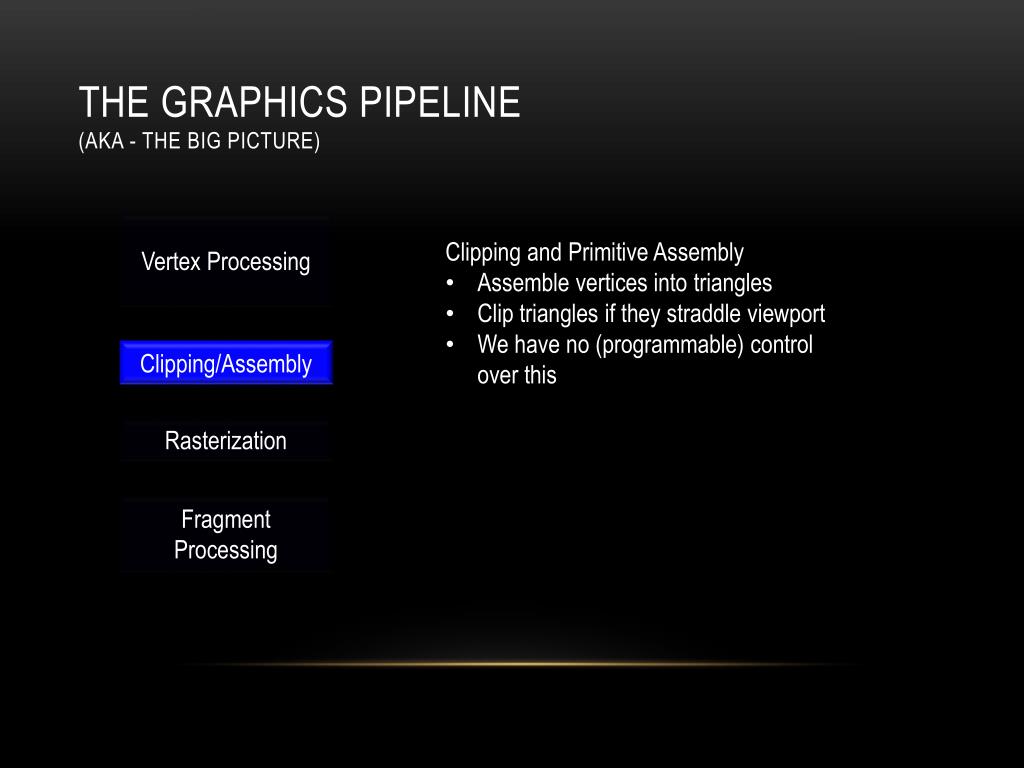 THE GRAPHICS PIPELINE
(AKA - THE BIG PICTURE)

Vertex Processing

Clipping/Assembly

Rasterization

Fragment Processing

Clipping and Primitive Assembly
• Assemble vertices into triangles
• Clip triangles if they straddle viewport
• We have no (programmable) control over this